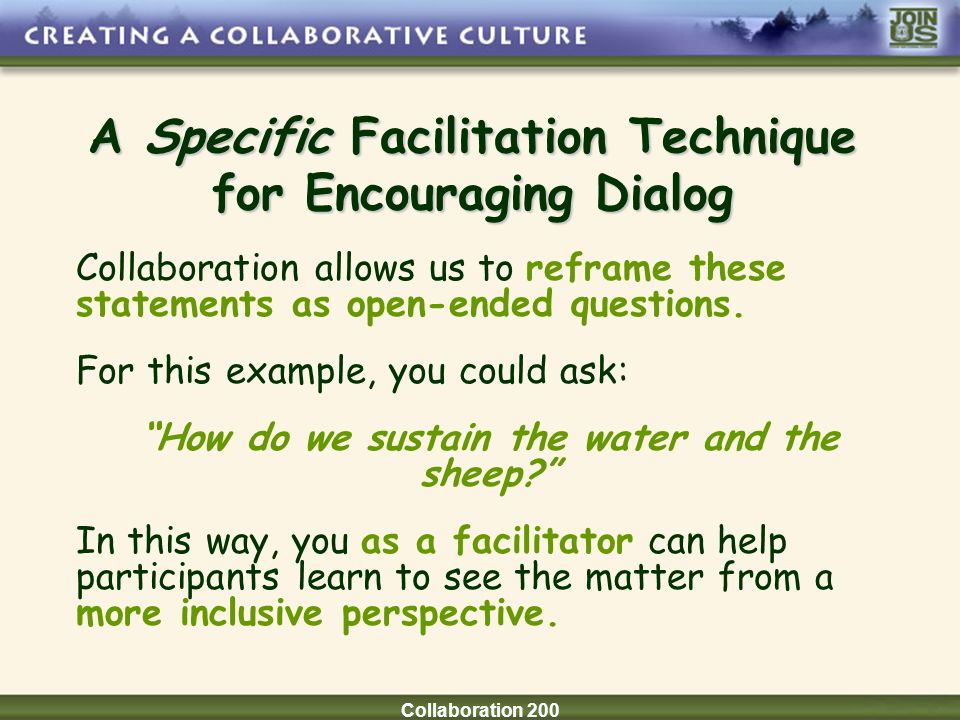 CREATING A COLLABORATIVE CULTURE

JOIN US

A Specific Facilitation Technique for Encouraging Dialog

Collaboration allows us to reframe these statements as open-ended questions.

For this example, you could ask:

"How do we sustain the water and the sheep?"

In this way, you as a facilitator can help participants learn to see the matter from a more inclusive perspective.

Collaboration 200